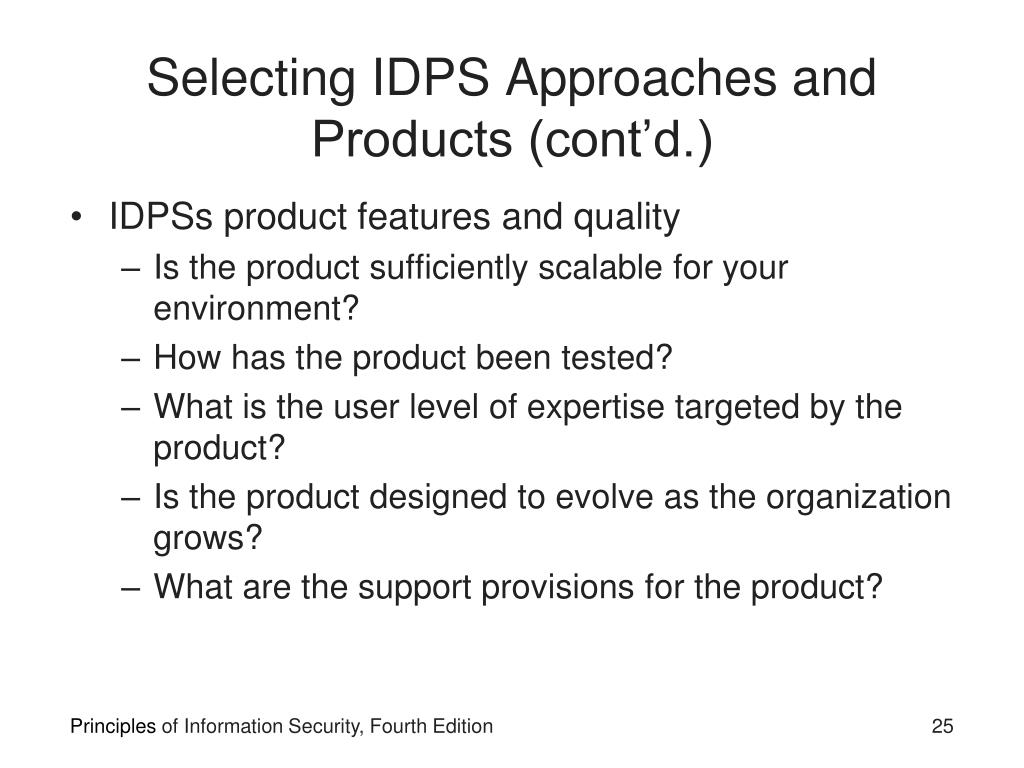 Selecting IDPS Approaches and Products (cont’d.)

• IDPSs product features and quality
– Is the product sufficiently scalable for your environment?
– How has the product been tested?
– What is the user level of expertise targeted by the product?
– Is the product designed to evolve as the organization grows?
– What are the support provisions for the product?

Principles of Information Security, Fourth Edition

25